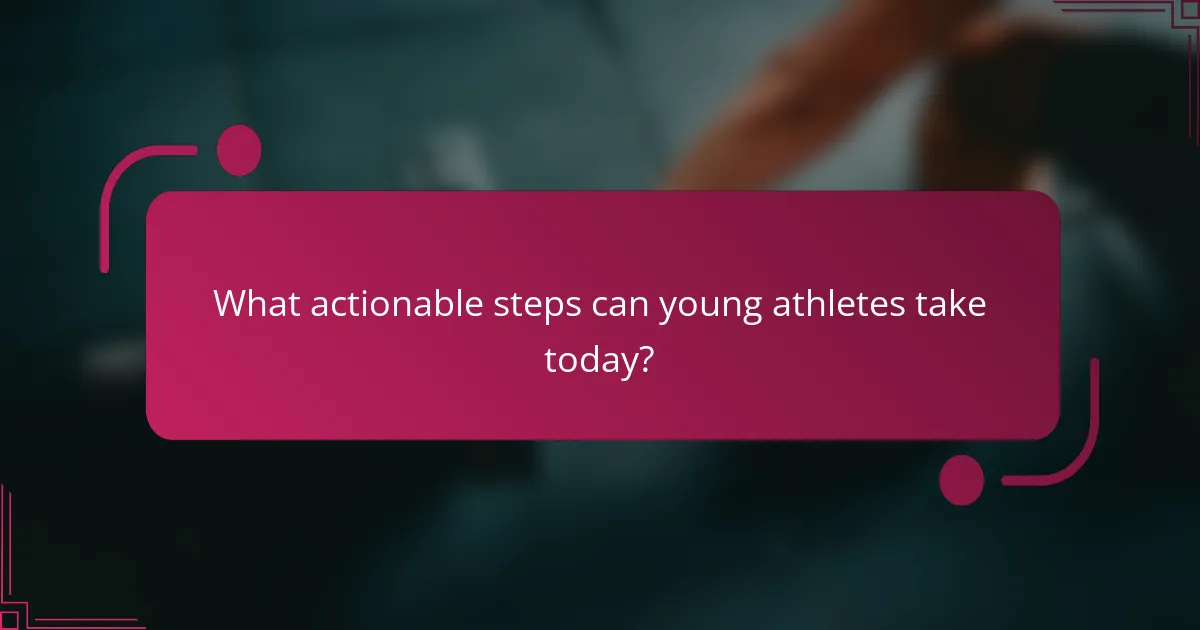 What actionable steps can young athletes take today?